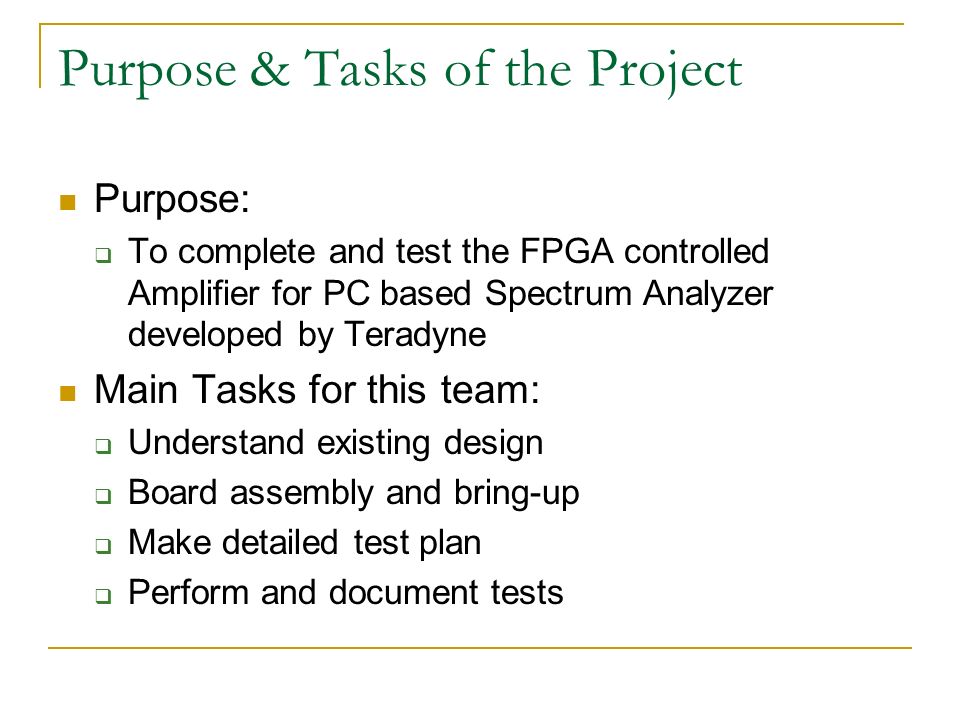 Purpose & Tasks of the Project

Purpose:

To complete and test the FPGA controlled Amplifier for PC based Spectrum Analyzer developed by Teradyne

Main Tasks for this team:

Understand existing design

Board assembly and bring-up

Make detailed test plan

Perform and document tests